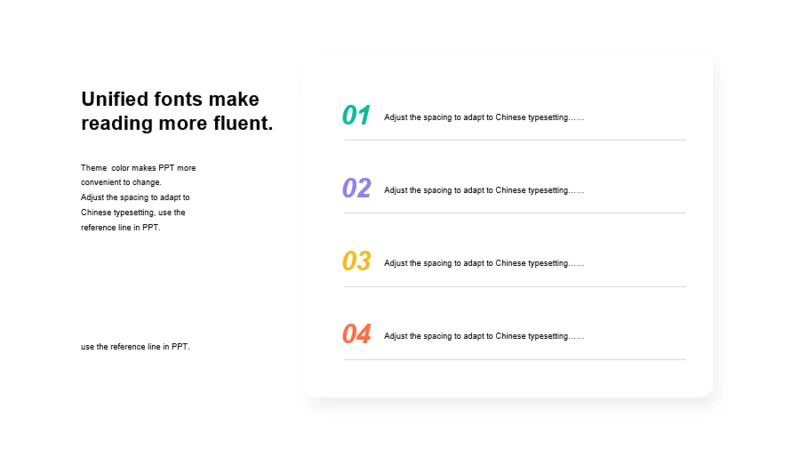 Unified fonts make reading more fluent.

Theme color makes PPT more convenient to change.
Adjust the spacing to adapt to Chinese typesetting, use the reference line in PPT.

use the reference line in PPT.

01 Adjust the spacing to adapt to Chinese typesetting……

02 Adjust the spacing to adapt to Chinese typesetting……

03 Adjust the spacing to adapt to Chinese typesetting……

04 Adjust the spacing to adapt to Chinese typesetting……